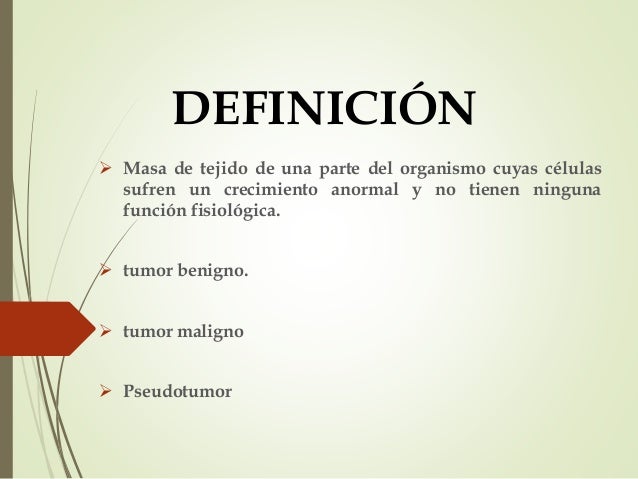 DEFINICIÓN

➢ Masa de tejido de una parte del organismo cuyas células sufren un crecimiento anormal y no tienen ninguna función fisiológica.

➢ tumor benigno.

➢ tumor maligno

➢ Pseudotumor